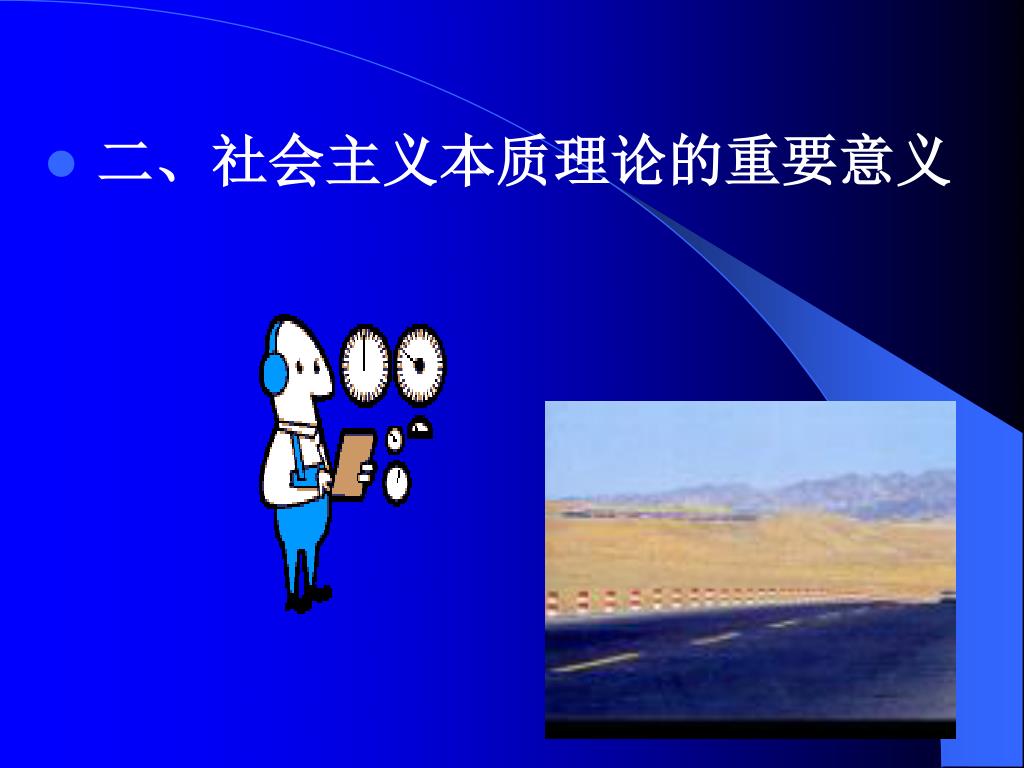 二、社会主义本质理论的重要意义